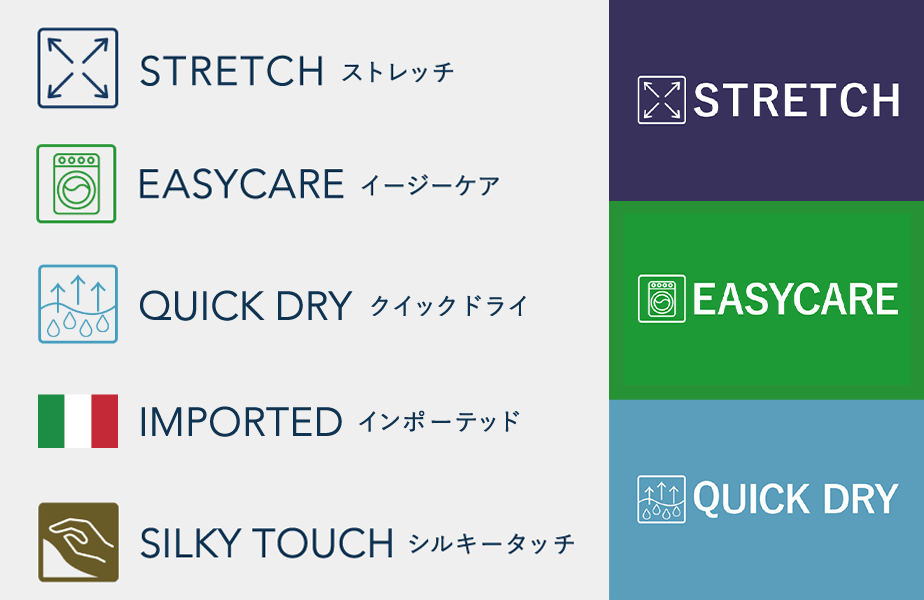 STRETCH ストレッチ

EASYCARE イージーケア

QUICK DRY クイックドライ

IMPORTED インポーテッド

SILKY TOUCH シルキータッチ

STRETCH

EASYCARE

QUICK DRY